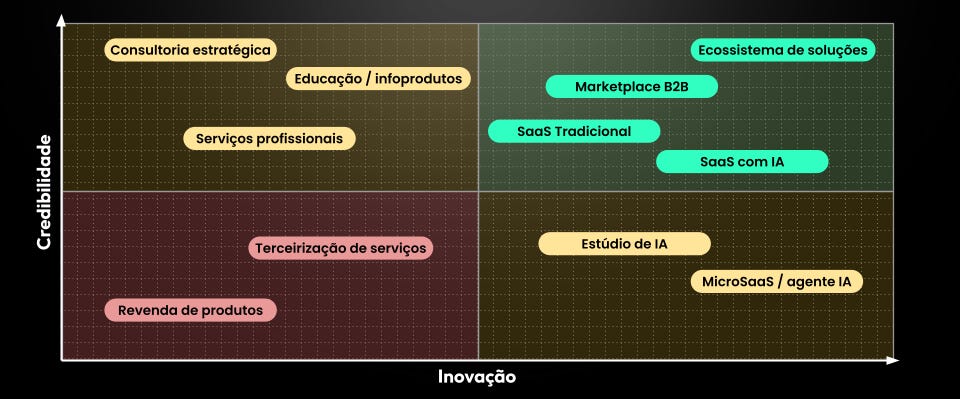 Credibilidade

Consultoria estratégica
Educação / infoprodutos
Serviços profissionais

Ecossistema de soluções
Marketplace B2B
SaaS Tradicional
SaaS com IA

Terceirização de serviços
Revenda de produtos

Estúdio de IA
MicroSaaS / agente IA

Inovação